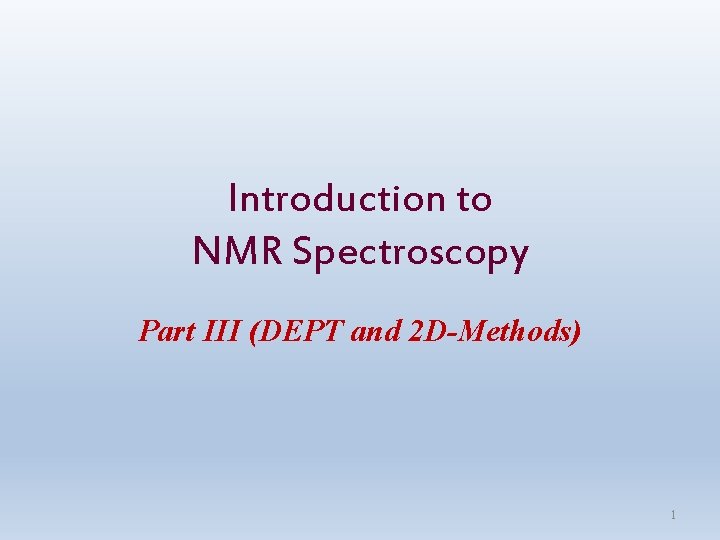 Introduction to
NMR Spectroscopy

Part III (DEPT and 2D-Methods)

1